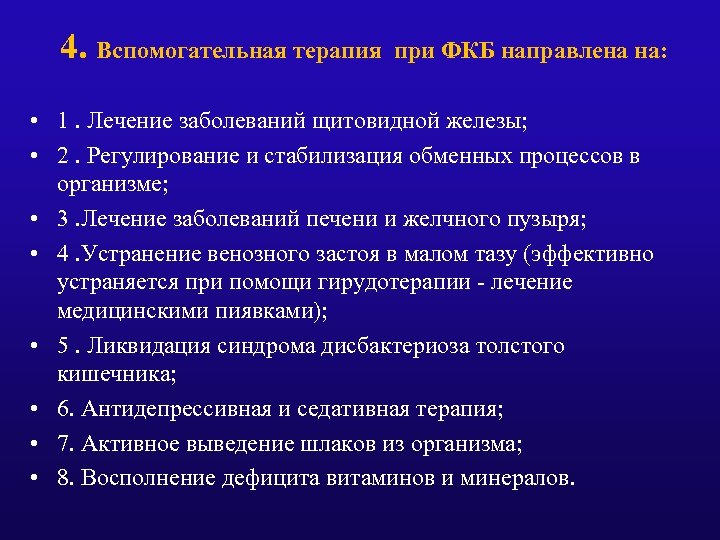 4. Вспомогательная терапия при ФКБ направлена на:

• 1 . Лечение заболеваний щитовидной железы;
• 2 . Регулирование и стабилизация обменных процессов в организме;
• 3 .Лечение заболеваний печени и желчного пузыря;
• 4 .Устранение венозного застоя в малом тазу (эффективно устраняется при помощи гирудотерапии - лечение медицинскими пиявками);
• 5 . Ликвидация синдрома дисбактериоза толстого кишечника;
• 6. Антидепрессивная и седативная терапия;
• 7. Активное выведение шлаков из организма;
• 8. Восполнение дефицита витаминов и минералов.